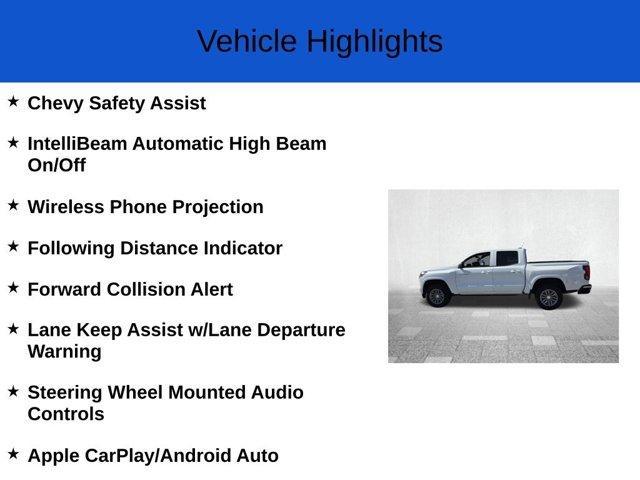 Vehicle Highlights

★ Chevy Safety Assist

★ IntelliBeam Automatic High Beam On/Off

★ Wireless Phone Projection

★ Following Distance Indicator

★ Forward Collision Alert

★ Lane Keep Assist w/Lane Departure Warning

★ Steering Wheel Mounted Audio Controls

★ Apple CarPlay/Android Auto